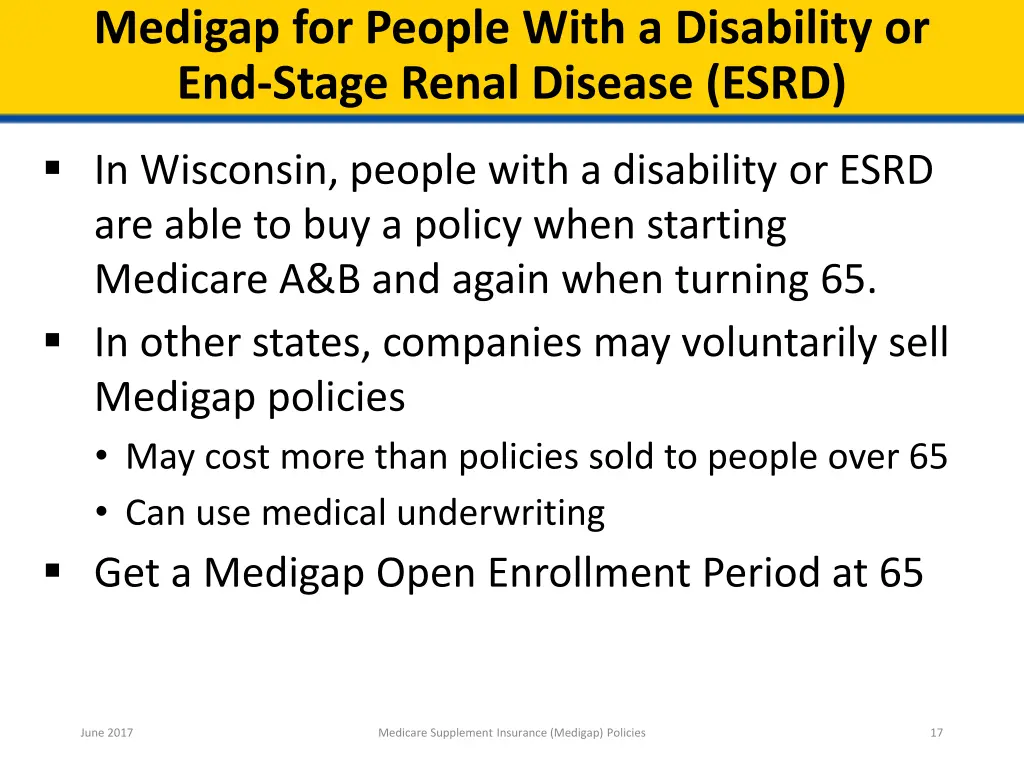 Medigap for People With a Disability or End-Stage Renal Disease (ESRD)

▪ In Wisconsin, people with a disability or ESRD are able to buy a policy when starting Medicare A&B and again when turning 65.

▪ In other states, companies may voluntarily sell Medigap policies

• May cost more than policies sold to people over 65

• Can use medical underwriting

▪ Get a Medigap Open Enrollment Period at 65

June 2017

Medicare Supplement Insurance (Medigap) Policies

17